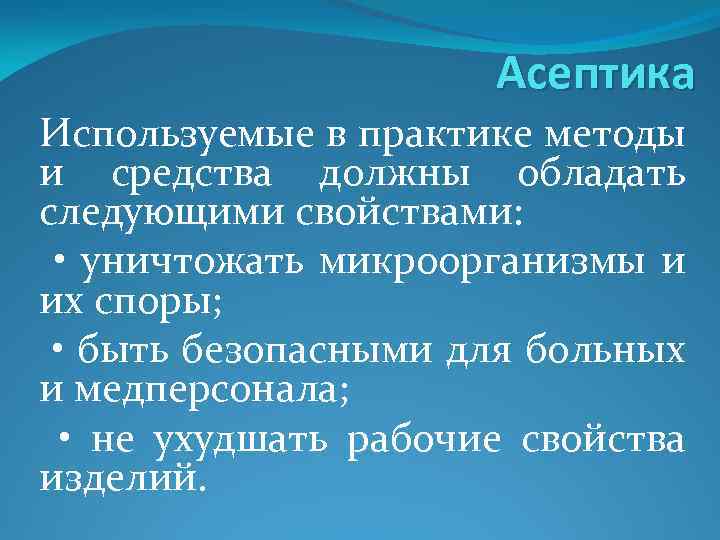 Асептика

Используемые в практике методы и средства должны обладать следующими свойствами:

• уничтожать микроорганизмы и их споры;

• быть безопасными для больных и медперсонала;

• не ухудшать рабочие свойства изделий.